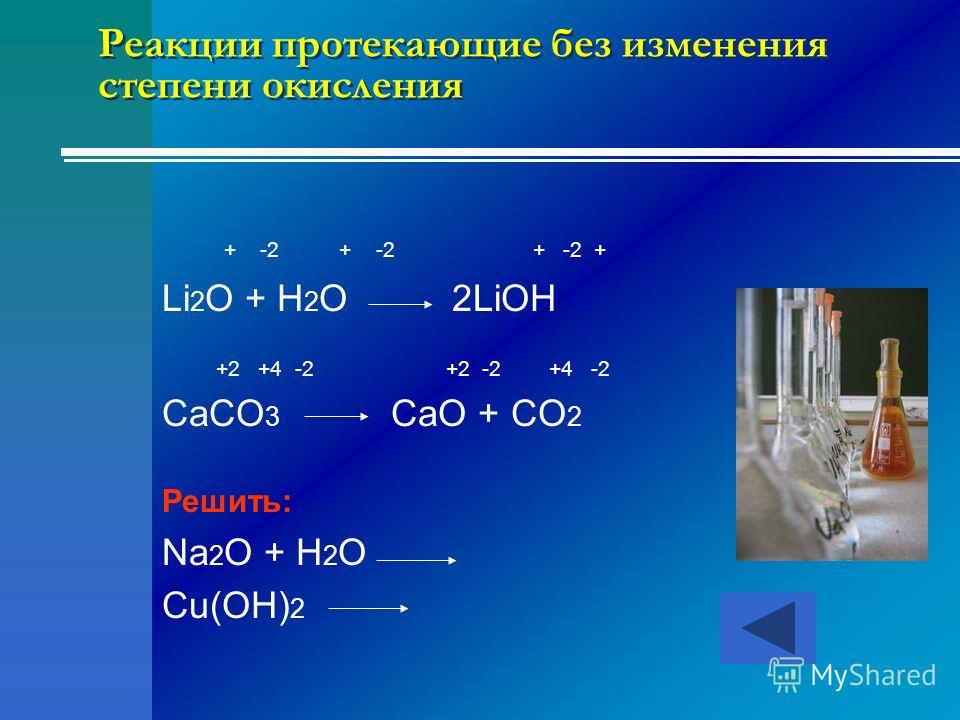 Реакции протекающие без изменения степени окисления

+ -2 + -2 + -2 +

$Li_2O + H_2O \longrightarrow 2LiOH$

+2 +4 -2 +2 -2 +4 -2

$CaCO_3 \longrightarrow CaO + CO_2$

Решить:

$Na_2O + H_2O \longrightarrow$

$Cu(OH)_2 \longrightarrow$

MyShared